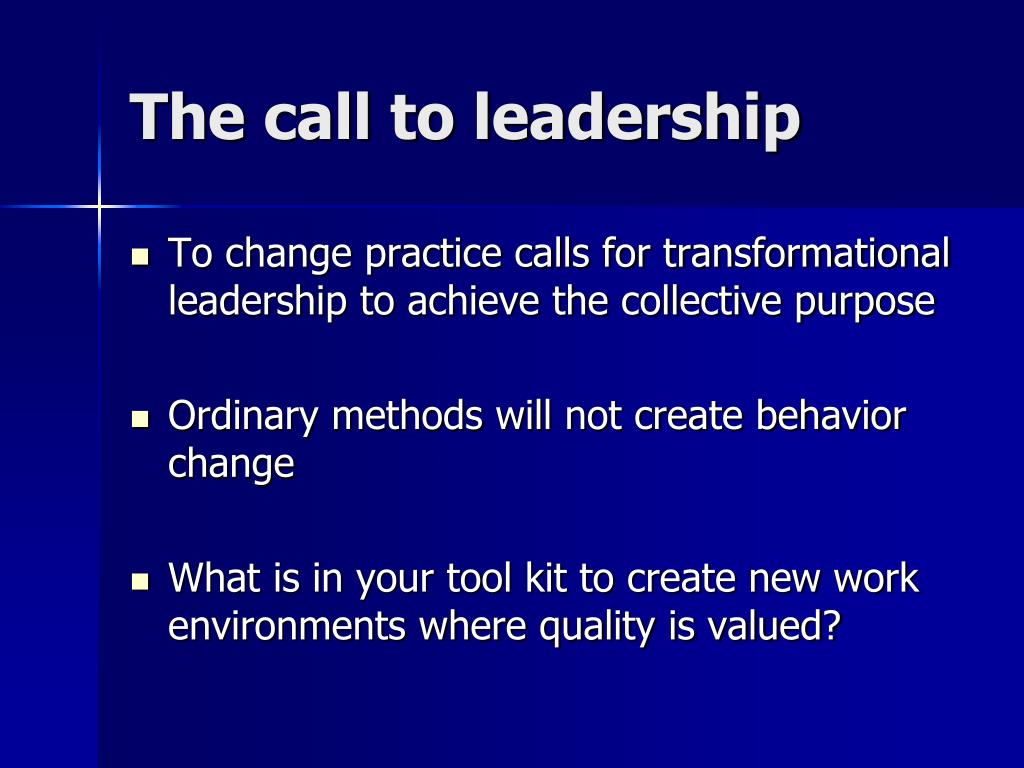 The call to leadership

- To change practice calls for transformational leadership to achieve the collective purpose

- Ordinary methods will not create behavior change

- What is in your tool kit to create new work environments where quality is valued?